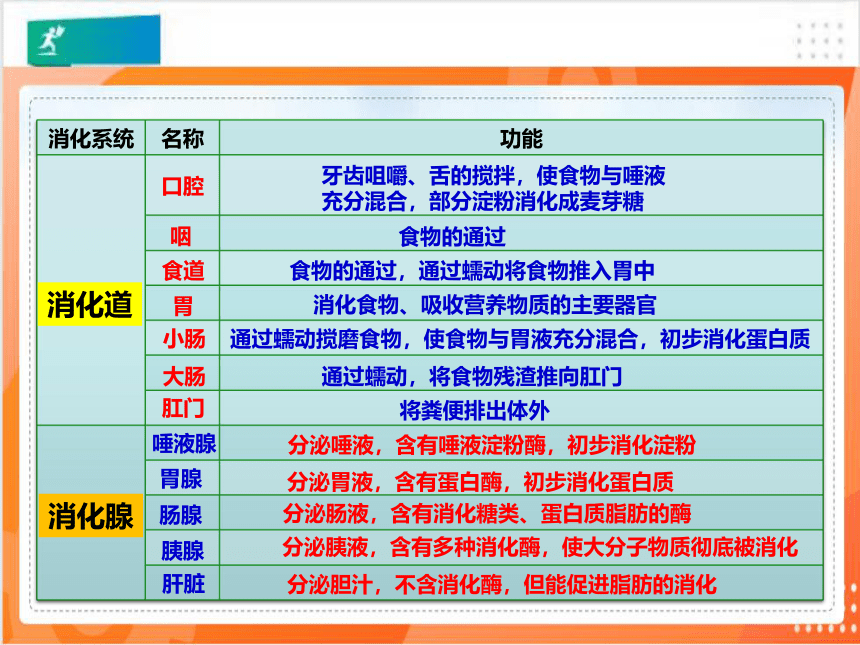 | 消化系统 | 名称 | 功能 |
|---|---|---|
| 消化道 | 口腔 | 牙齿咀嚼、舌的搅拌，使食物与唾液充分混合，部分淀粉消化成麦芽糖 |
| | 咽 | 食物的通过 |
| | 食道 | 食物的通过，通过蠕动将食物推入胃中 |
| | 胃 | 消化食物、吸收营养物质的主要器官 |
| | 小肠 | 通过蠕动搅磨食物，使食物与胃液充分混合，初步消化蛋白质 |
| | 大肠 | 通过蠕动，将食物残渣推向肛门 |
| | 肛门 | 将粪便排出体外 |
| 消化腺 | 唾液腺 | 分泌唾液，含有唾液淀粉酶，初步消化淀粉 |
| | 胃腺 | 分泌胃液，含有蛋白酶，初步消化蛋白质 |
| | 肠腺 | 分泌肠液，含有消化糖类、蛋白质脂肪的酶 |
| | 胰腺 | 分泌胰液，含有多种消化酶，使大分子物质彻底被消化 |
| | 肝脏 | 分泌胆汁，不含消化酶，但能促进脂肪的消化 |